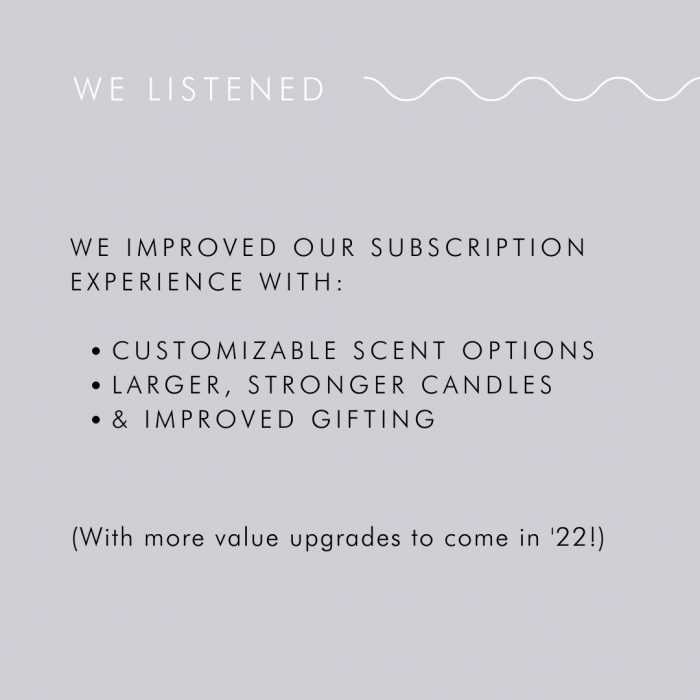 WE LISTENED

WE IMPROVED OUR SUBSCRIPTION EXPERIENCE WITH:

• CUSTOMIZABLE SCENT OPTIONS
• LARGER, STRONGER CANDLES
• & IMPROVED GIFTING

(With more value upgrades to come in '22!)